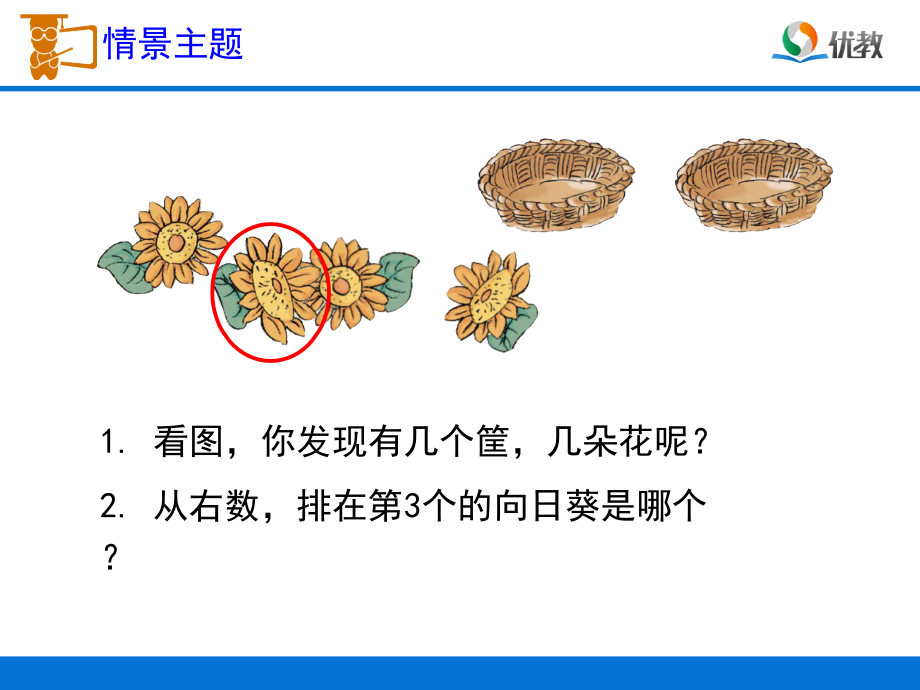 情景主题

优教

1. 看图，你发现有几个筐，几朵花呢？

2. 从右数，排在第3个的向日葵是哪个？